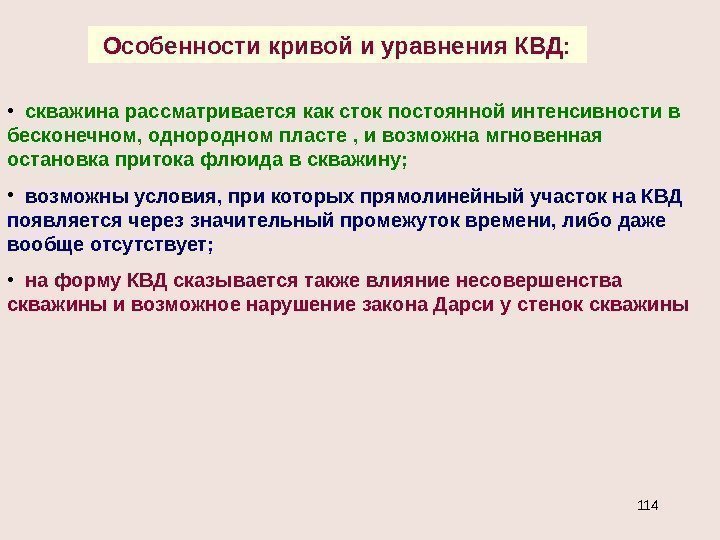 Особенности кривой и уравнения КВД:

• скважина рассматривается как сток постоянной интенсивности в бесконечном, однородном пласте , и возможна мгновенная остановка притока флюида в скважину;

• возможны условия, при которых прямолинейный участок на КВД появляется через значительный промежуток времени, либо даже вообще отсутствует;

• на форму КВД сказывается также влияние несовершенства скважины и возможное нарушение закона Дарси у стенок скважины

114